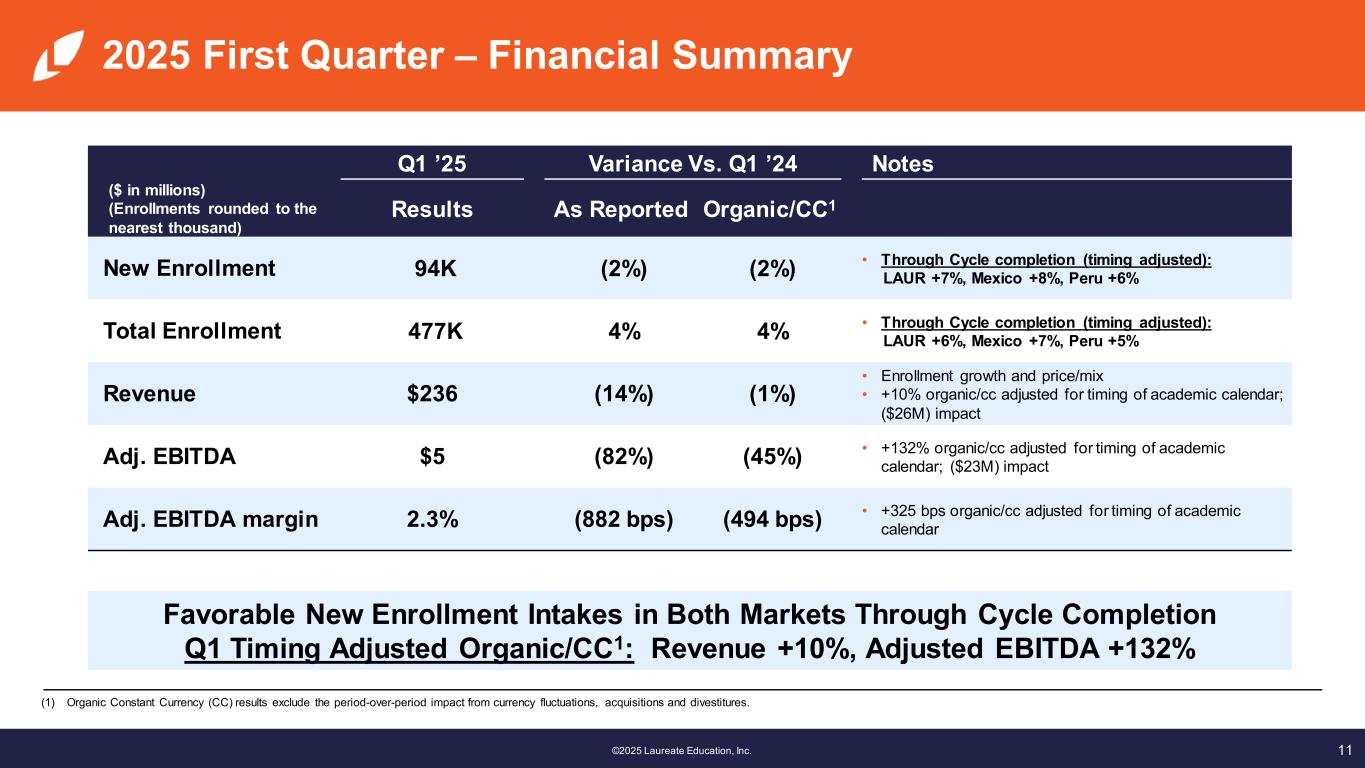 2025 First Quarter – Financial Summary

| ($ in millions) (Enrollments rounded to the nearest thousand) | Q1 ’25 Results | Variance Vs. Q1 ’24 As Reported | Variance Vs. Q1 ’24 Organic/CC$^1$ | Notes |
|---|---|---|---|---|
| New Enrollment | 94K | (2%) | (2%) | • Through Cycle completion (timing adjusted): LAUR +7%, Mexico +8%, Peru +6% |
| Total Enrollment | 477K | 4% | 4% | • Through Cycle completion (timing adjusted): LAUR +6%, Mexico +7%, Peru +5% |
| Revenue | $236 | (14%) | (1%) | • Enrollment growth and price/mix • +10% organic/cc adjusted for timing of academic calendar; ($26M) impact |
| Adj. EBITDA | $5 | (82%) | (45%) | • +132% organic/cc adjusted for timing of academic calendar; ($23M) impact |
| Adj. EBITDA margin | 2.3% | (882 bps) | (494 bps) | • +325 bps organic/cc adjusted for timing of academic calendar |

Favorable New Enrollment Intakes in Both Markets Through Cycle Completion
Q1 Timing Adjusted Organic/CC$^1$: Revenue +10%, Adjusted EBITDA +132%

(1) Organic Constant Currency (CC) results exclude the period-over-period impact from currency fluctuations, acquisitions and divestitures.

©2025 Laureate Education, Inc.

11